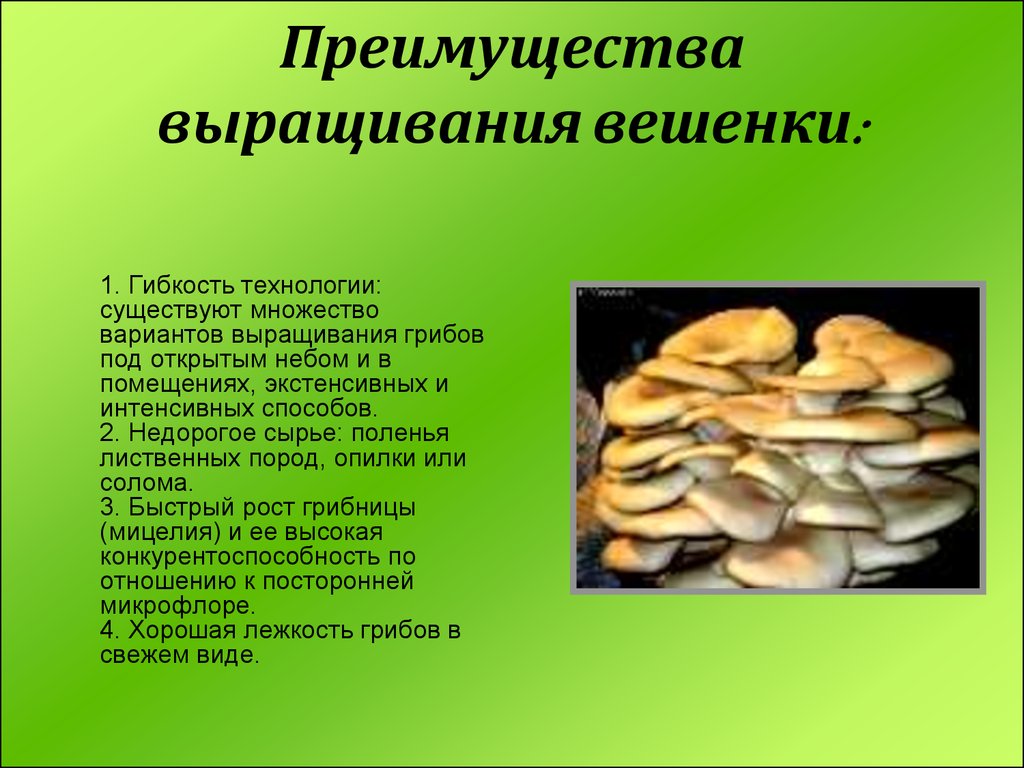 Преимущества выращивания вешенки:

1. Гибкость технологии: существуют множество вариантов выращивания грибов под открытым небом и в помещениях, экстенсивных и интенсивных способов.
2. Недорогое сырье: поленья лиственных пород, опилки или солома.
3. Быстрый рост грибницы (мицелия) и ее высокая конкурентоспособность по отношению к посторонней микрофлоре.
4. Хорошая лежкость грибов в свежем виде.